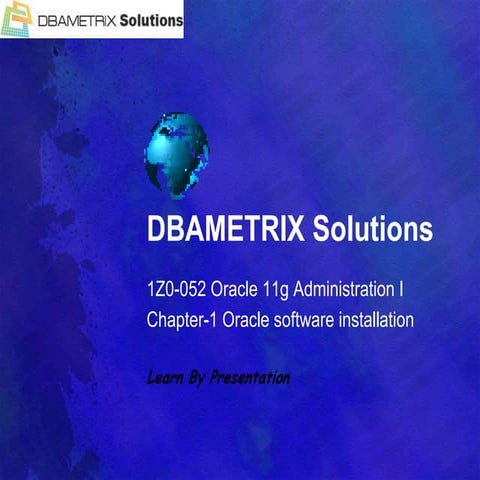 DBAMETRIX Solutions

DBAMETRIX Solutions

1Z0-052 Oracle 11g Administration I
Chapter-1 Oracle software installation

Learn By Presentation